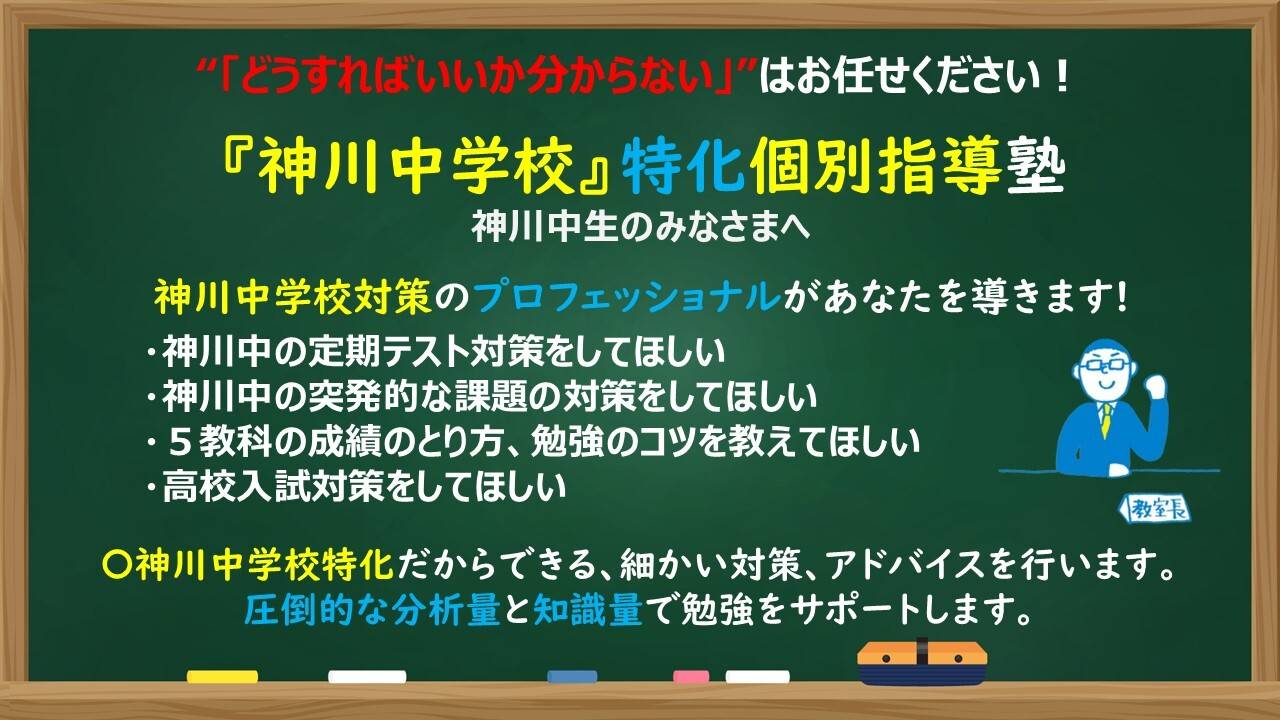 “「どうすればいいか分からない」”はお任せください！

『神川中学校』特化個別指導塾
神川中生のみなさまへ

神川中学校対策のプロフェッショナルがあなたを導きます!
・神川中の定期テスト対策をしてほしい
・神川中の突発的な課題の対策をしてほしい
・５教科の成績のとり方、勉強のコツを教えてほしい
・高校入試対策をしてほしい

教室長

〇神川中学校特化だからできる、細かい対策、アドバイスを行います。
圧倒的な分析量と知識量で勉強をサポートします。